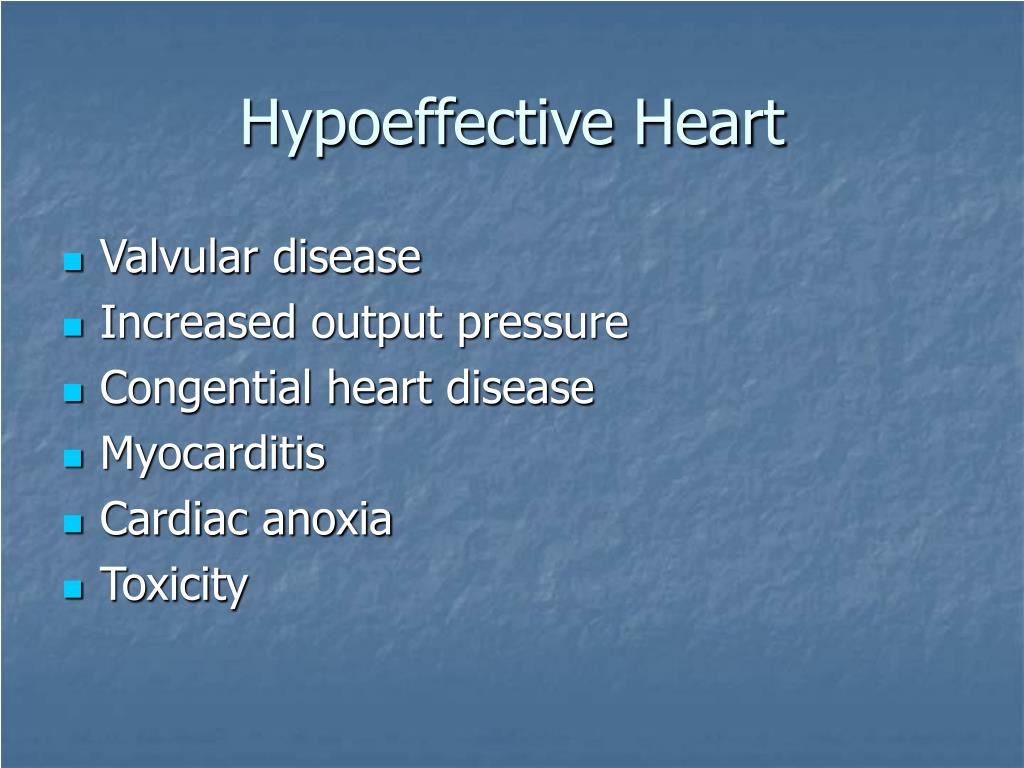 Hypoeffective Heart

- Valvular disease
- Increased output pressure
- Congential heart disease
- Myocarditis
- Cardiac anoxia
- Toxicity